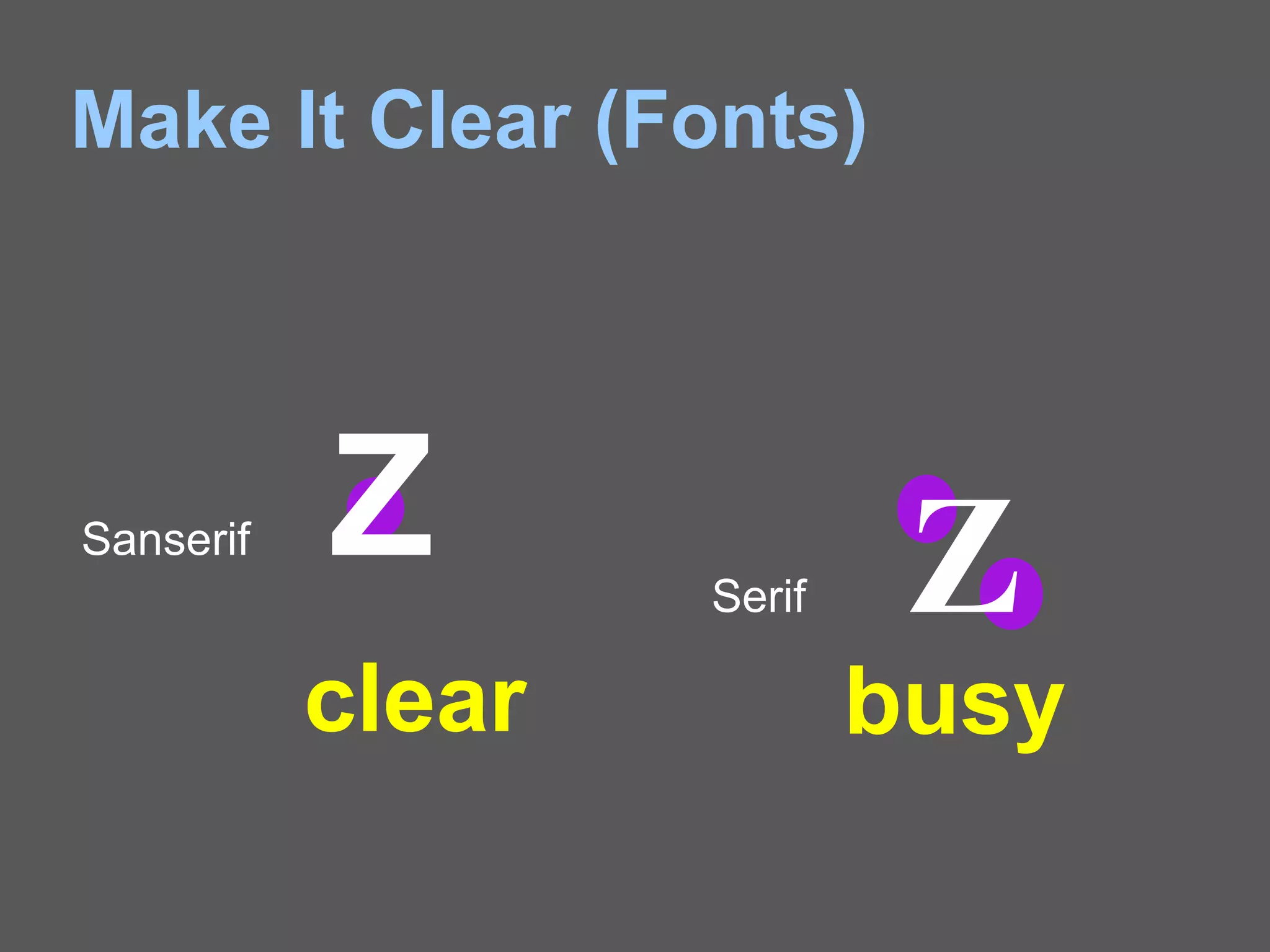 Make It Clear (Fonts)

Sanserif Z

clear

Serif Z

busy